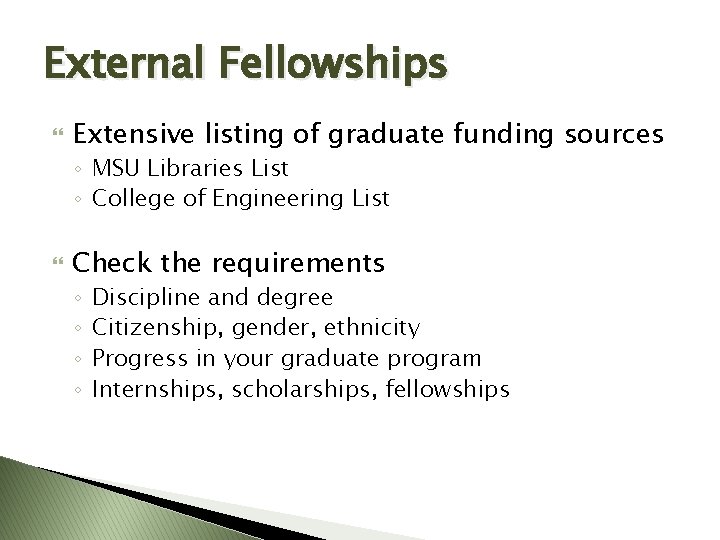 External Fellowships

Extensive listing of graduate funding sources
◦ MSU Libraries List
◦ College of Engineering List

Check the requirements
◦ Discipline and degree
◦ Citizenship, gender, ethnicity
◦ Progress in your graduate program
◦ Internships, scholarships, fellowships